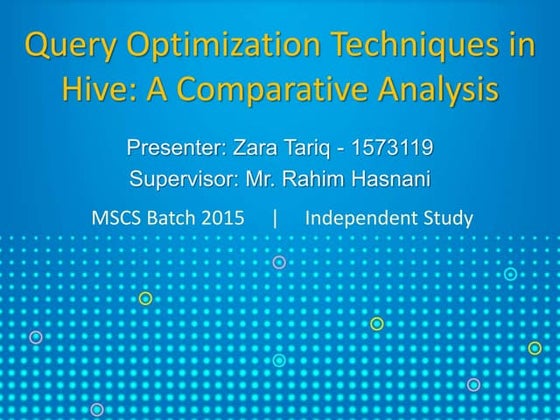 Query Optimization Techniques in Hive: A Comparative Analysis

Presenter: Zara Tariq - 1573119
Supervisor: Mr. Rahim Hasnani

MSCS Batch 2015 | Independent Study